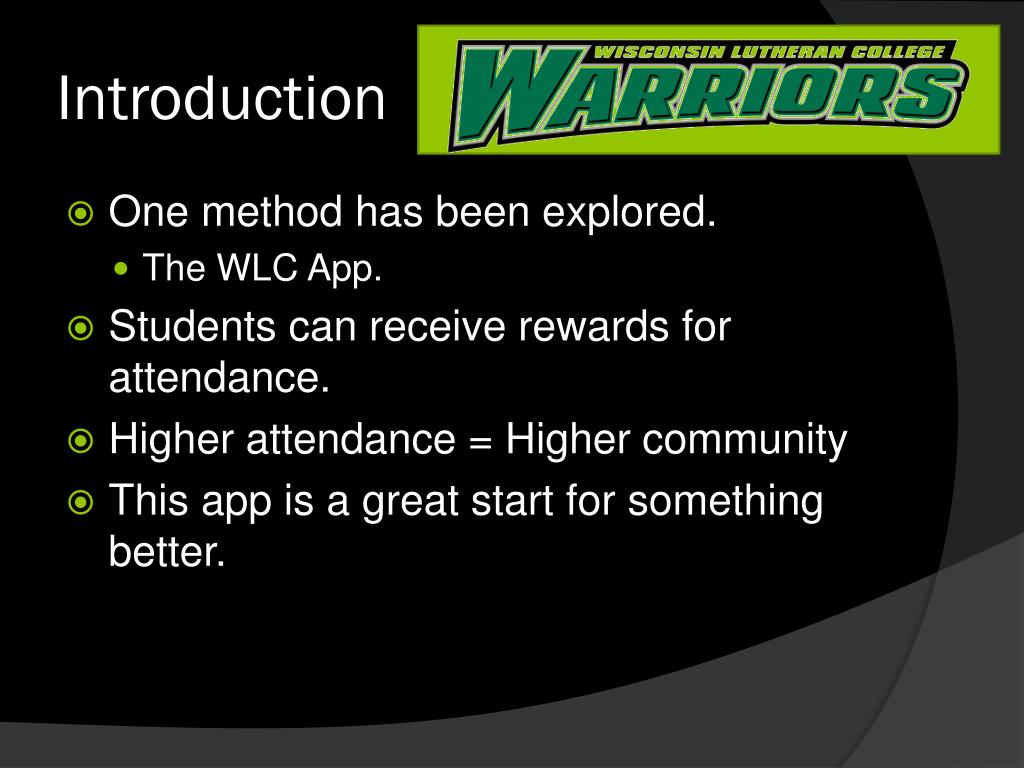 Introduction

WISCONSIN LUTHERAN COLLEGE
WARRIORS

One method has been explored.
The WLC App.
Students can receive rewards for attendance.
Higher attendance = Higher community
This app is a great start for something better.